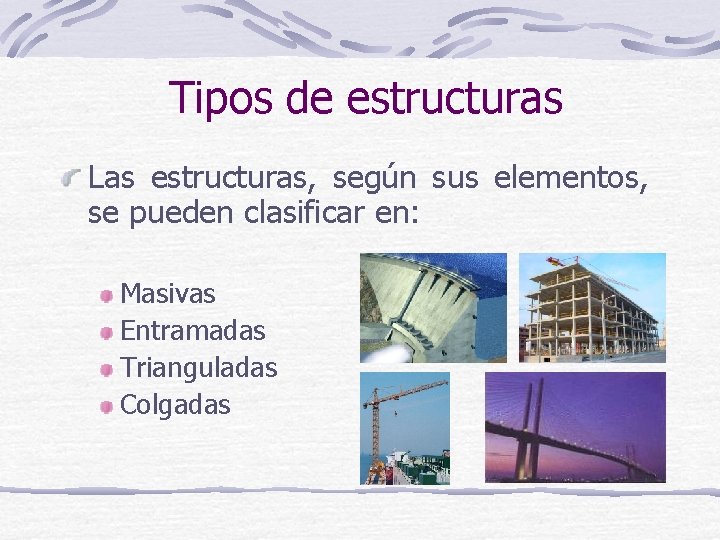 Tipos de estructuras

Las estructuras, según sus elementos, se pueden clasificar en:

Masivas
Entramadas
Trianguladas
Colgadas